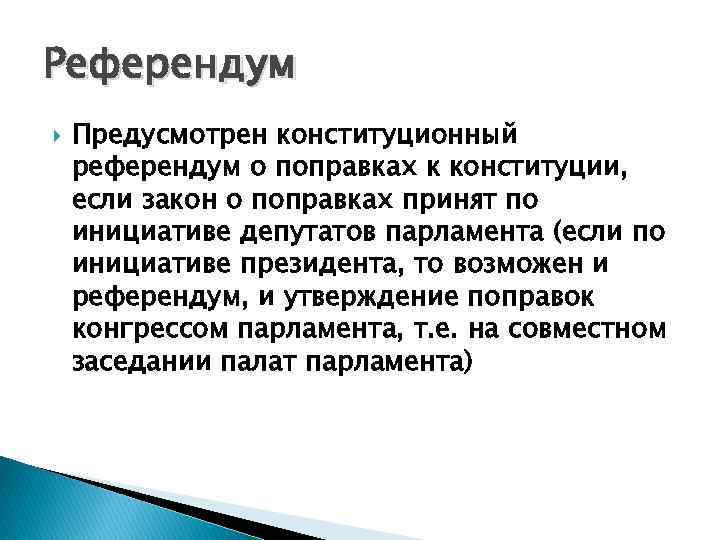 Референдум

Предусмотрен конституционный референдум о поправках к конституции, если закон о поправках принят по инициативе депутатов парламента (если по инициативе президента, то возможен и референдум, и утверждение поправок конгрессом парламента, т.е. на совместном заседании палат парламента)